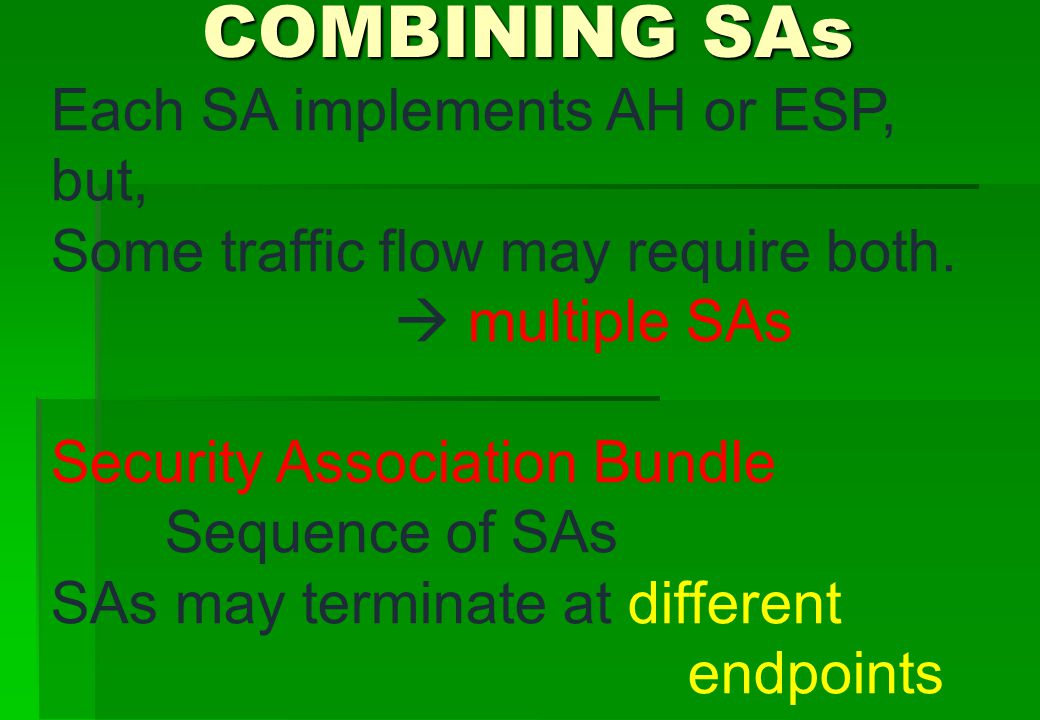 COMBINING SAs

Each SA implements AH or ESP, but,
Some traffic flow may require both.
→ multiple SAs

Security Association Bundle
Sequence of SAs
SAs may terminate at different endpoints